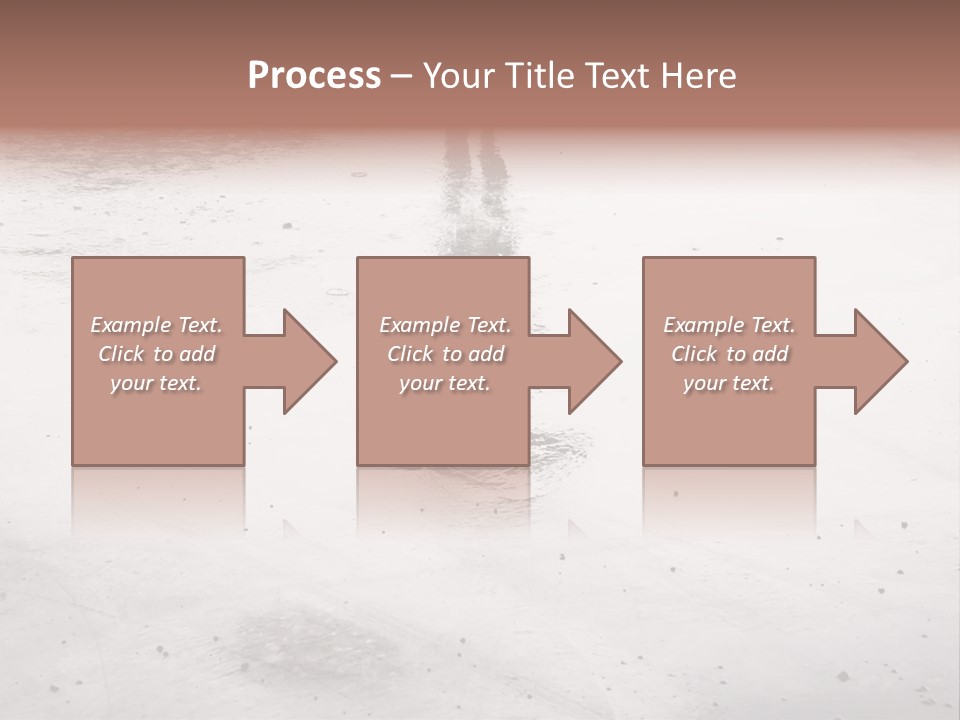 Process – Your Title Text Here

Example Text. Click to add your text.

Example Text. Click to add your text.

Example Text. Click to add your text.